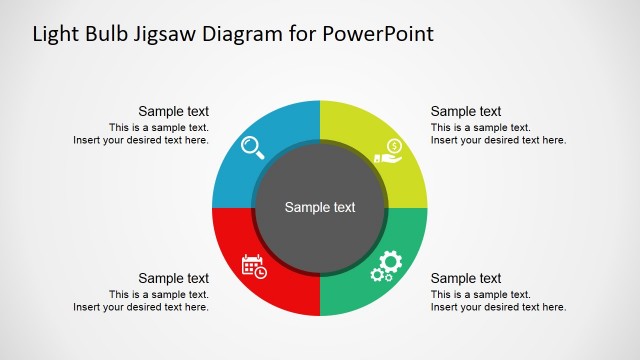 Light Bulb Jigsaw Diagram for PowerPoint

Sample text
This is a sample text.
Insert your desired text here.

Sample text
This is a sample text.
Insert your desired text here.

Sample text

Sample text
This is a sample text.
Insert your desired text here.

Sample text
This is a sample text.
Insert your desired text here.